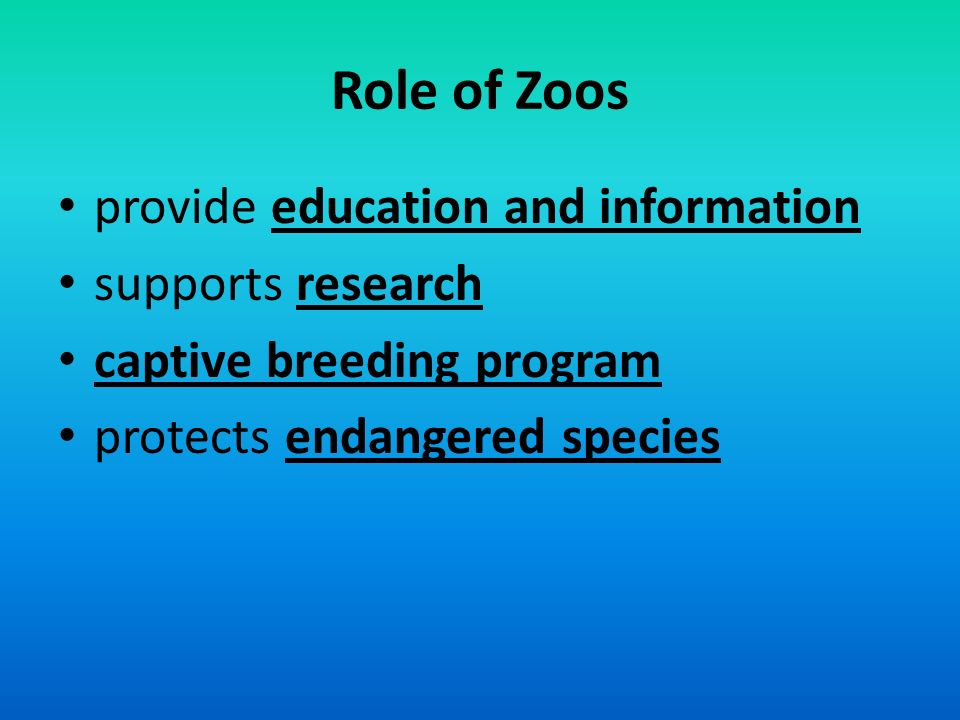 Role of Zoos

• provide education and information
• supports research
• captive breeding program
• protects endangered species